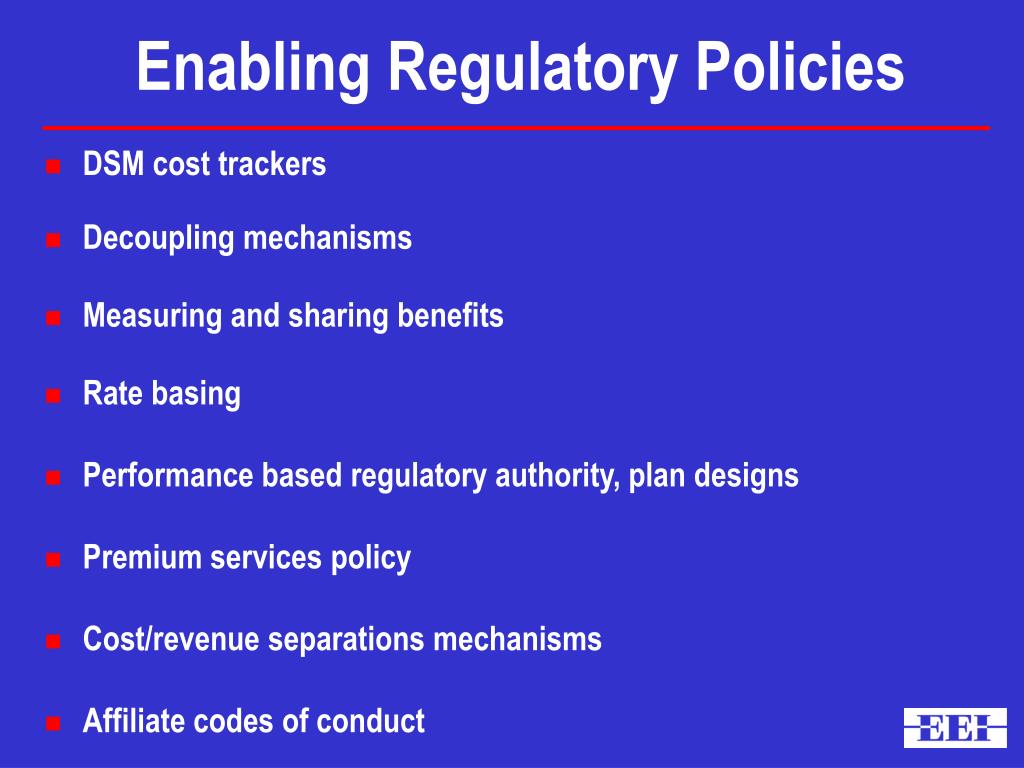 Enabling Regulatory Policies

- DSM cost trackers
- Decoupling mechanisms
- Measuring and sharing benefits
- Rate basing
- Performance based regulatory authority, plan designs
- Premium services policy
- Cost/revenue separations mechanisms
- Affiliate codes of conduct

EEI